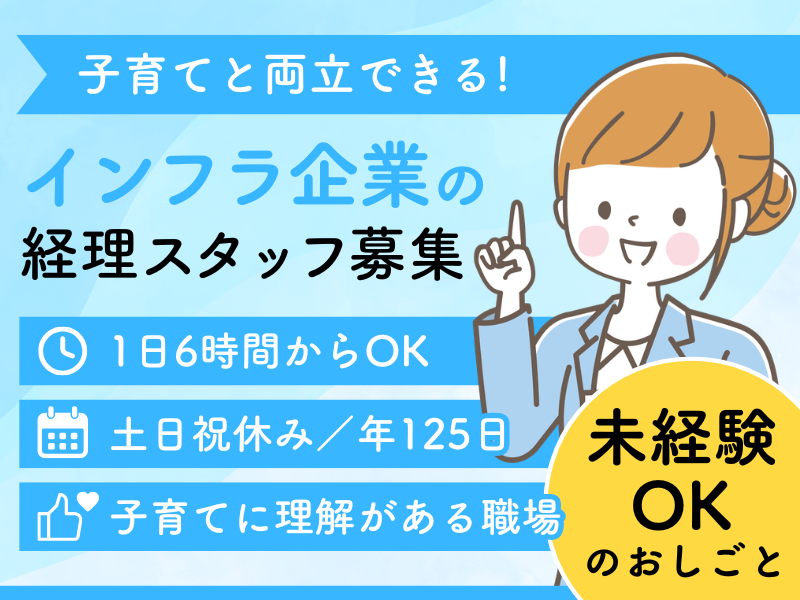 子育てと両立できる!

インフラ企業の
経理スタッフ募集

1日6時間からOK

土日祝休み／年125日

子育てに理解がある職場

未経験
OK
のおしごと